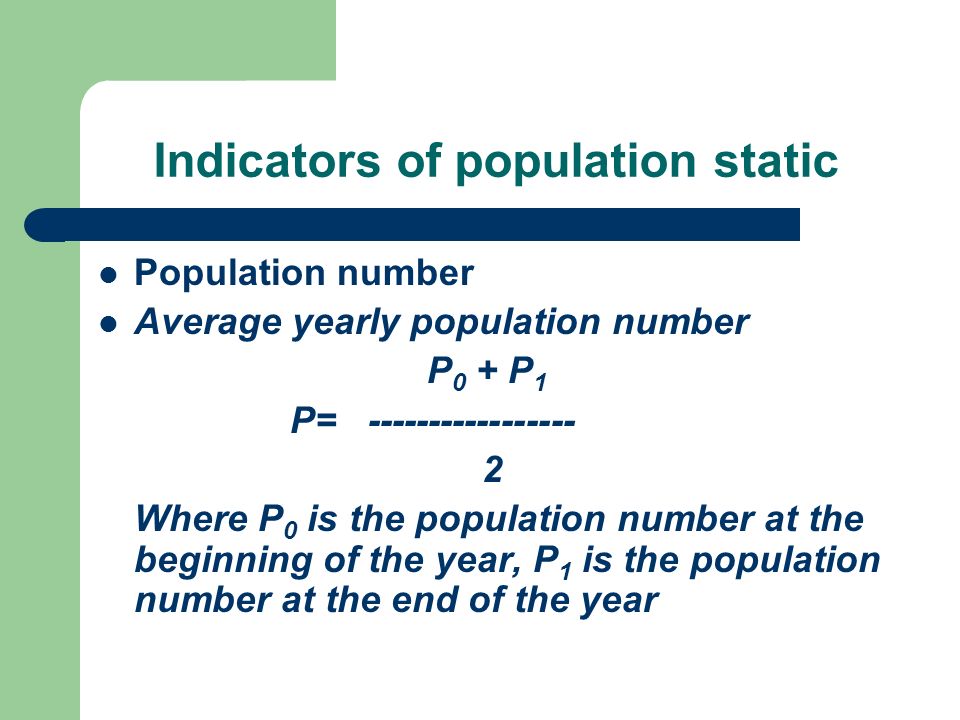 Indicators of population static

- Population number
- Average yearly population number

$P = \frac{P_0 + P_1}{2}$

Where $P_0$ is the population number at the beginning of the year, $P_1$ is the population number at the end of the year